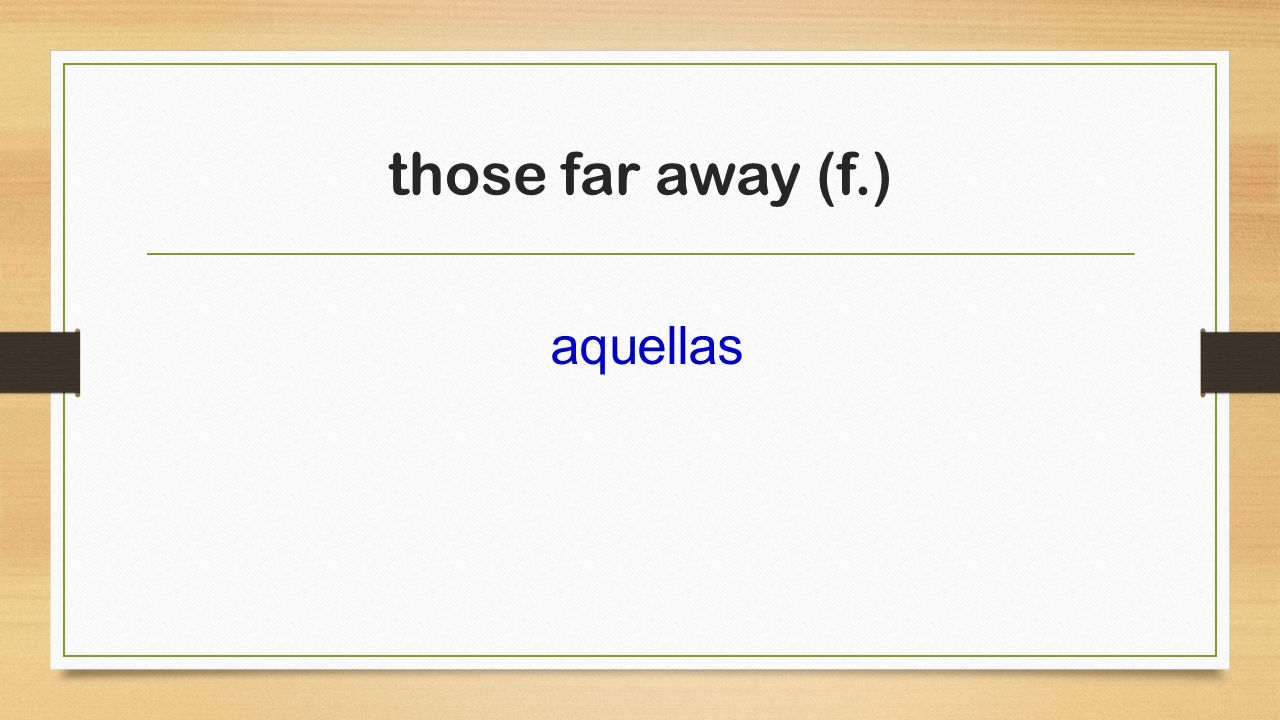 those far away (f.)

aquellas